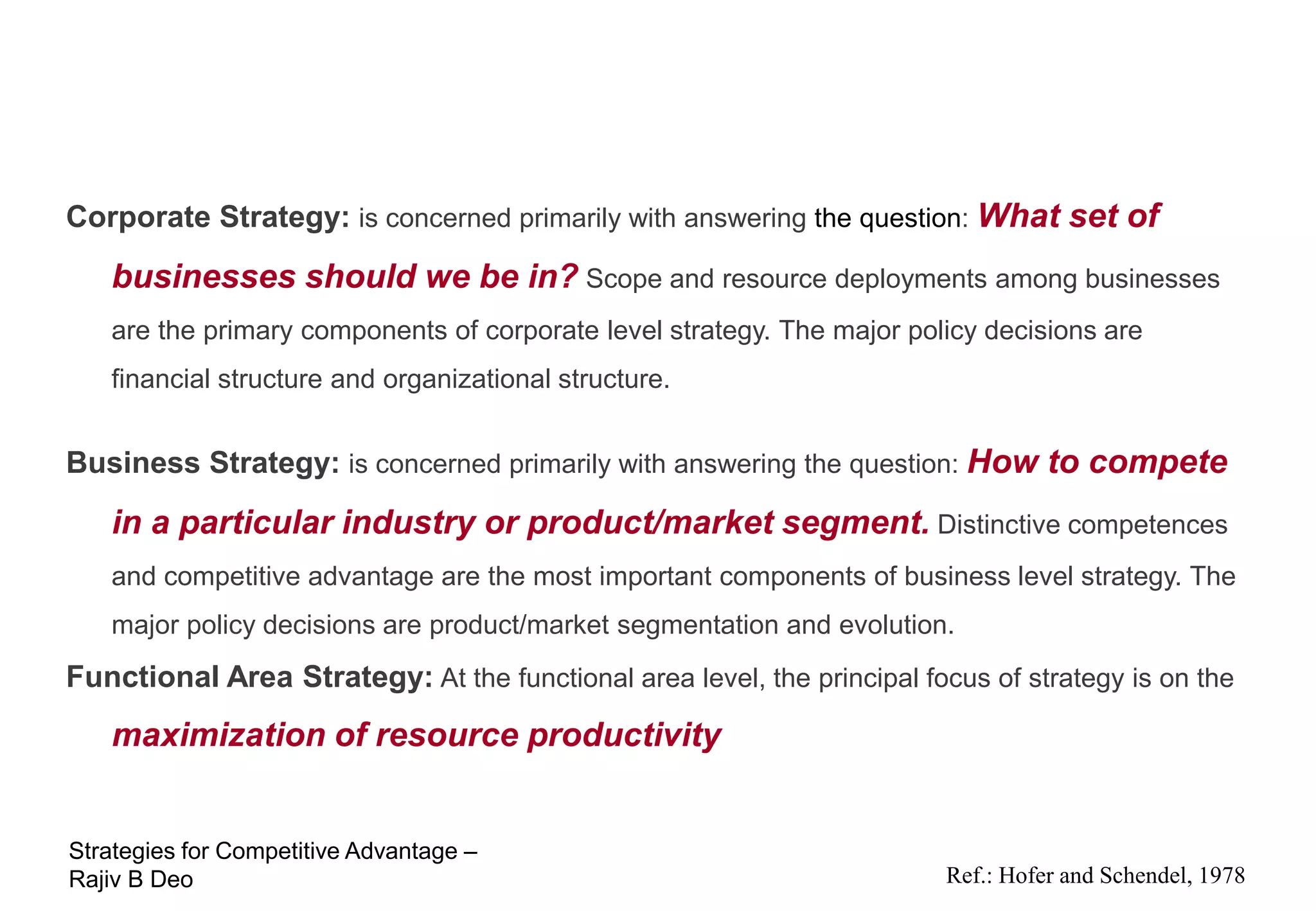 Corporate Strategy: is concerned primarily with answering the question: What set of businesses should we be in? Scope and resource deployments among businesses are the primary components of corporate level strategy. The major policy decisions are financial structure and organizational structure.

Business Strategy: is concerned primarily with answering the question: How to compete in a particular industry or product/market segment. Distinctive competences and competitive advantage are the most important components of business level strategy. The major policy decisions are product/market segmentation and evolution.

Functional Area Strategy: At the functional area level, the principal focus of strategy is on the maximization of resource productivity

Strategies for Competitive Advantage – Rajiv B Deo

Ref.: Hofer and Schendel, 1978